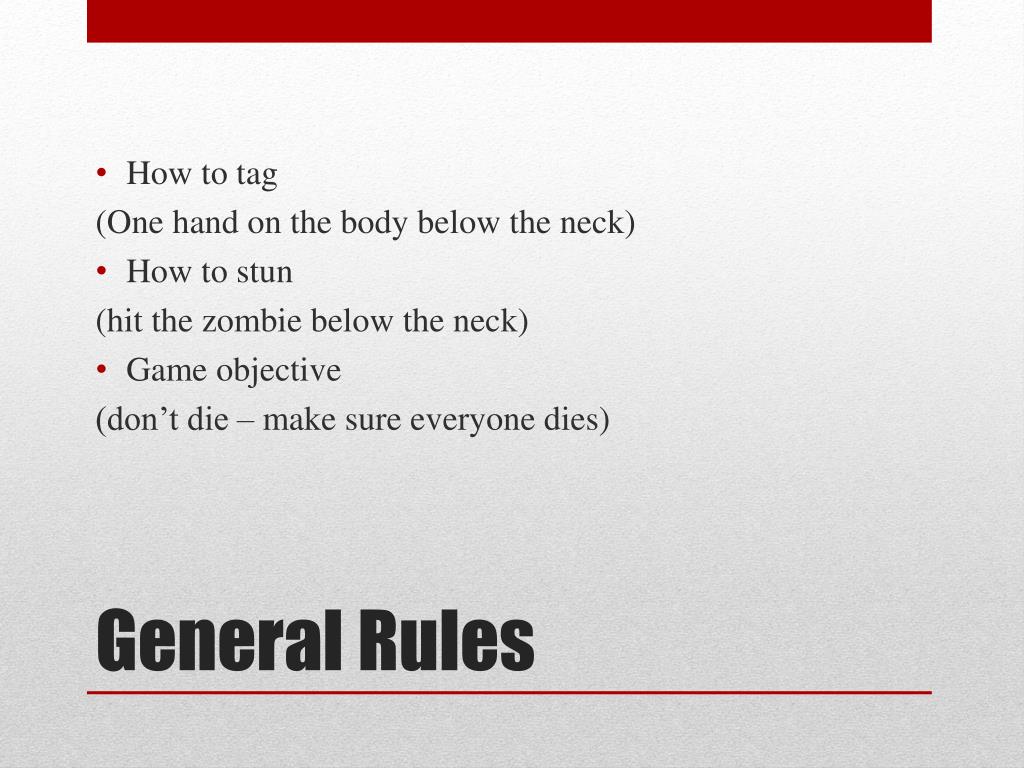 • How to tag
(One hand on the body below the neck)
• How to stun
(hit the zombie below the neck)
• Game objective
(don’t die – make sure everyone dies)

General Rules